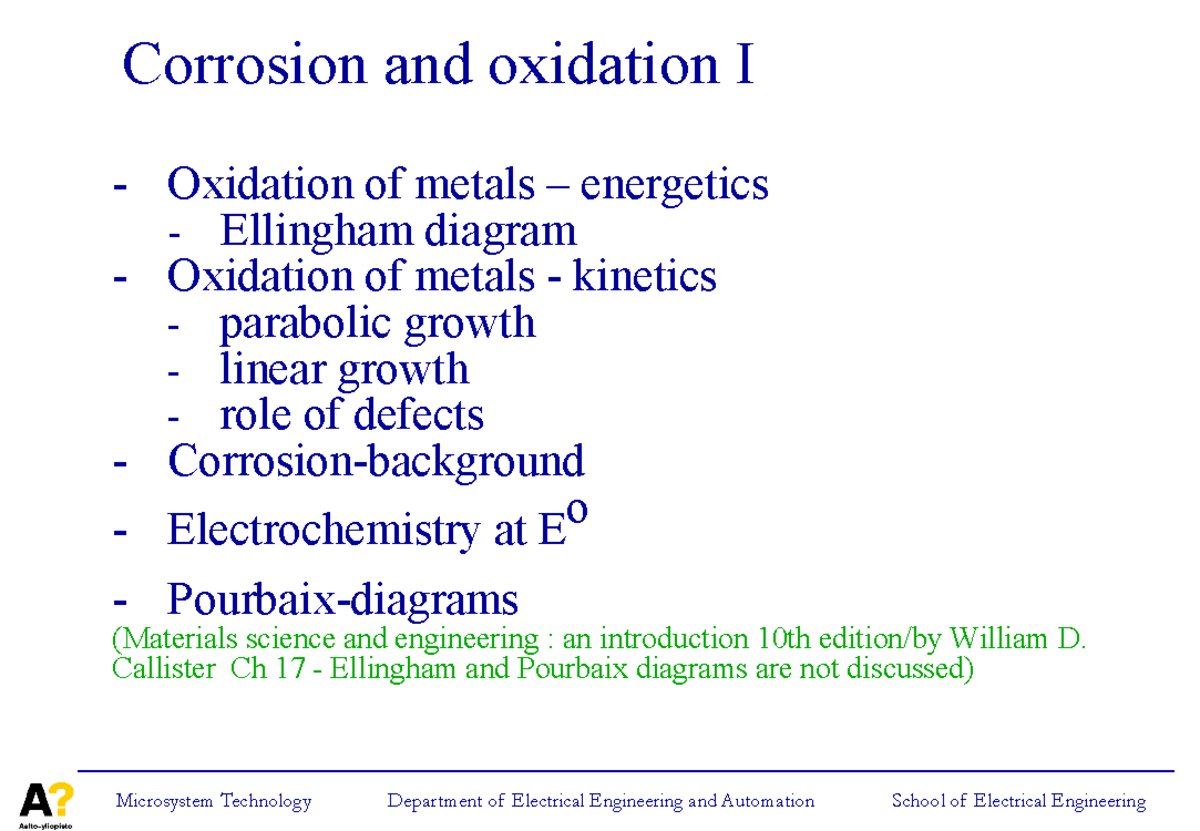 Corrosion and oxidation I

- Oxidation of metals – energetics
  - Ellingham diagram
- Oxidation of metals - kinetics
  - parabolic growth
  - linear growth
  - role of defects
- Corrosion-background
- Electrochemistry at $E^o$
- Pourbaix-diagrams

(Materials science and engineering : an introduction 10th edition/by William D. Callister Ch 17 - Ellingham and Pourbaix diagrams are not discussed)

A?
Aalto-yliopisto

Microsystem Technology    Department of Electrical Engineering and Automation    School of Electrical Engineering